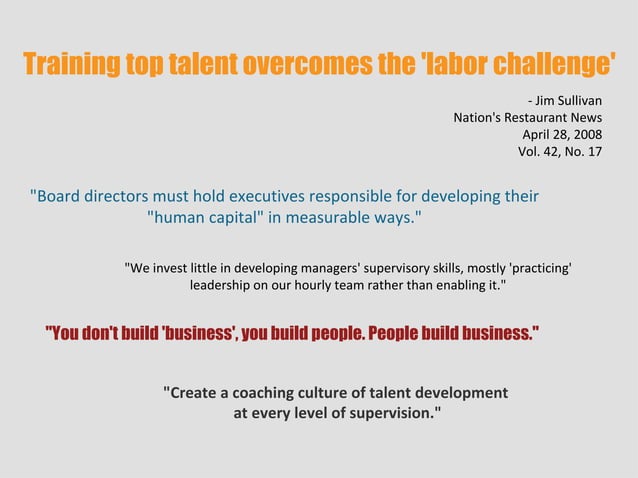 Training top talent overcomes the 'labor challenge'

- Jim Sullivan
Nation's Restaurant News
April 28, 2008
Vol. 42, No. 17

"Board directors must hold executives responsible for developing their "human capital" in measurable ways."

"We invest little in developing managers' supervisory skills, mostly 'practicing' leadership on our hourly team rather than enabling it."

"You don't build 'business', you build people. People build business."

"Create a coaching culture of talent development at every level of supervision."